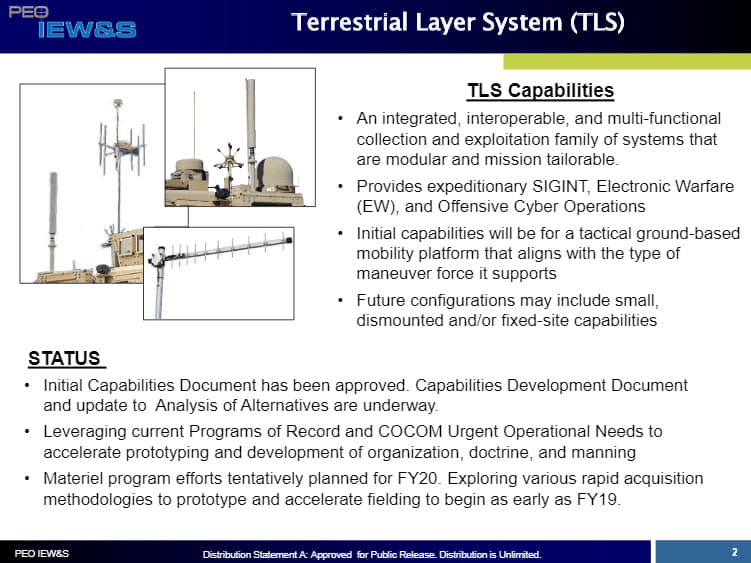 PEO IEW&S

Terrestrial Layer System (TLS)

TLS Capabilities

• An integrated, interoperable, and multi-functional collection and exploitation family of systems that are modular and mission tailorable.

• Provides expeditionary SIGINT, Electronic Warfare (EW), and Offensive Cyber Operations

• Initial capabilities will be for a tactical ground-based mobility platform that aligns with the type of maneuver force it supports

• Future configurations may include small, dismounted and/or fixed-site capabilities

STATUS

• Initial Capabilities Document has been approved. Capabilities Development Document and update to Analysis of Alternatives are underway.

• Leveraging current Programs of Record and COCOM Urgent Operational Needs to accelerate prototyping and development of organization, doctrine, and manning

• Materiel program efforts tentatively planned for FY20. Exploring various rapid acquisition methodologies to prototype and accelerate fielding to begin as early as FY19.

PEO IEW&S

Distribution Statement A: Approved for Public Release. Distribution is Unlimited.

2